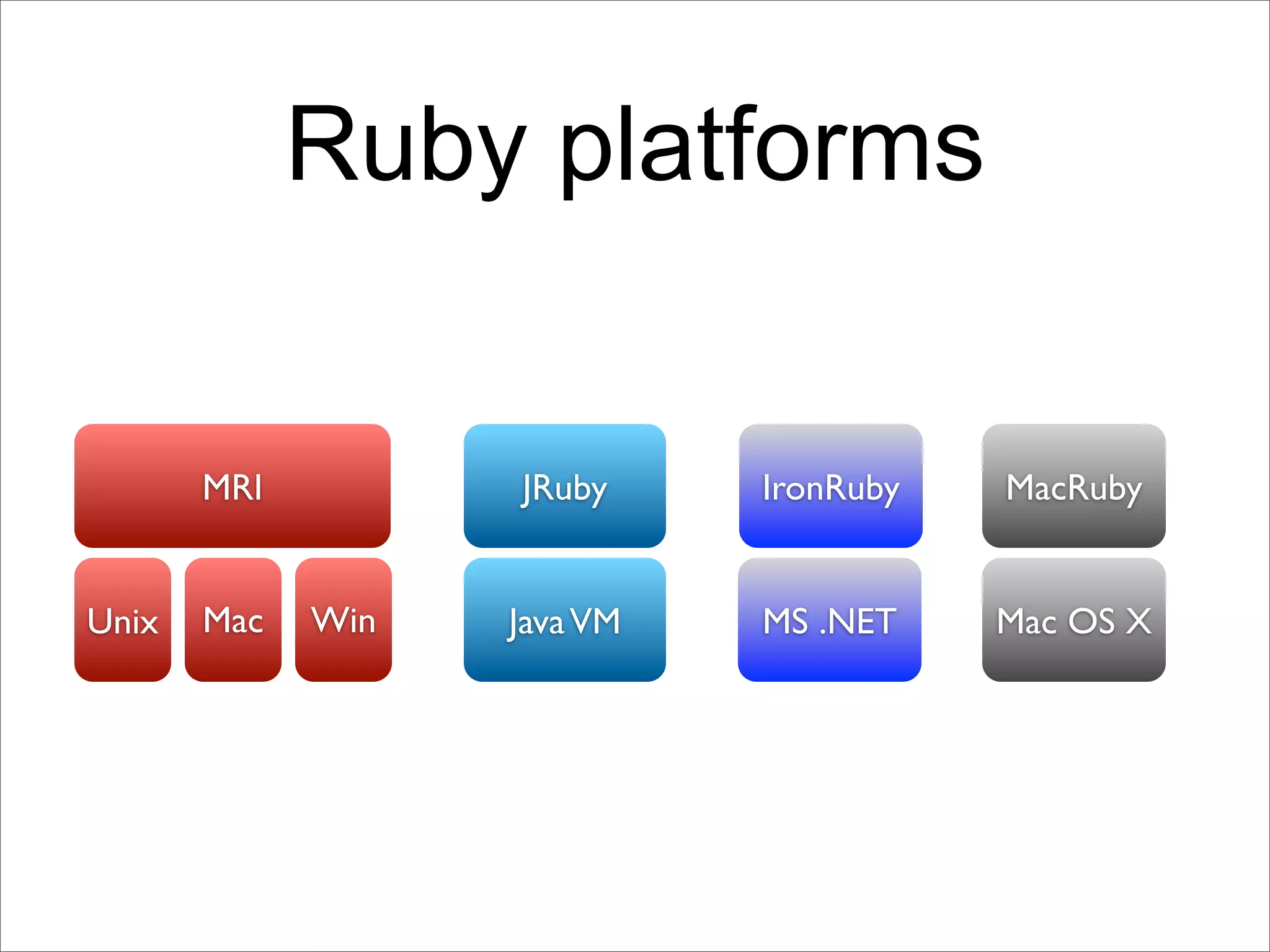 Ruby platforms

MRI

Unix

Mac

Win

JRuby

Java VM

IronRuby

MS .NET

MacRuby

Mac OS X